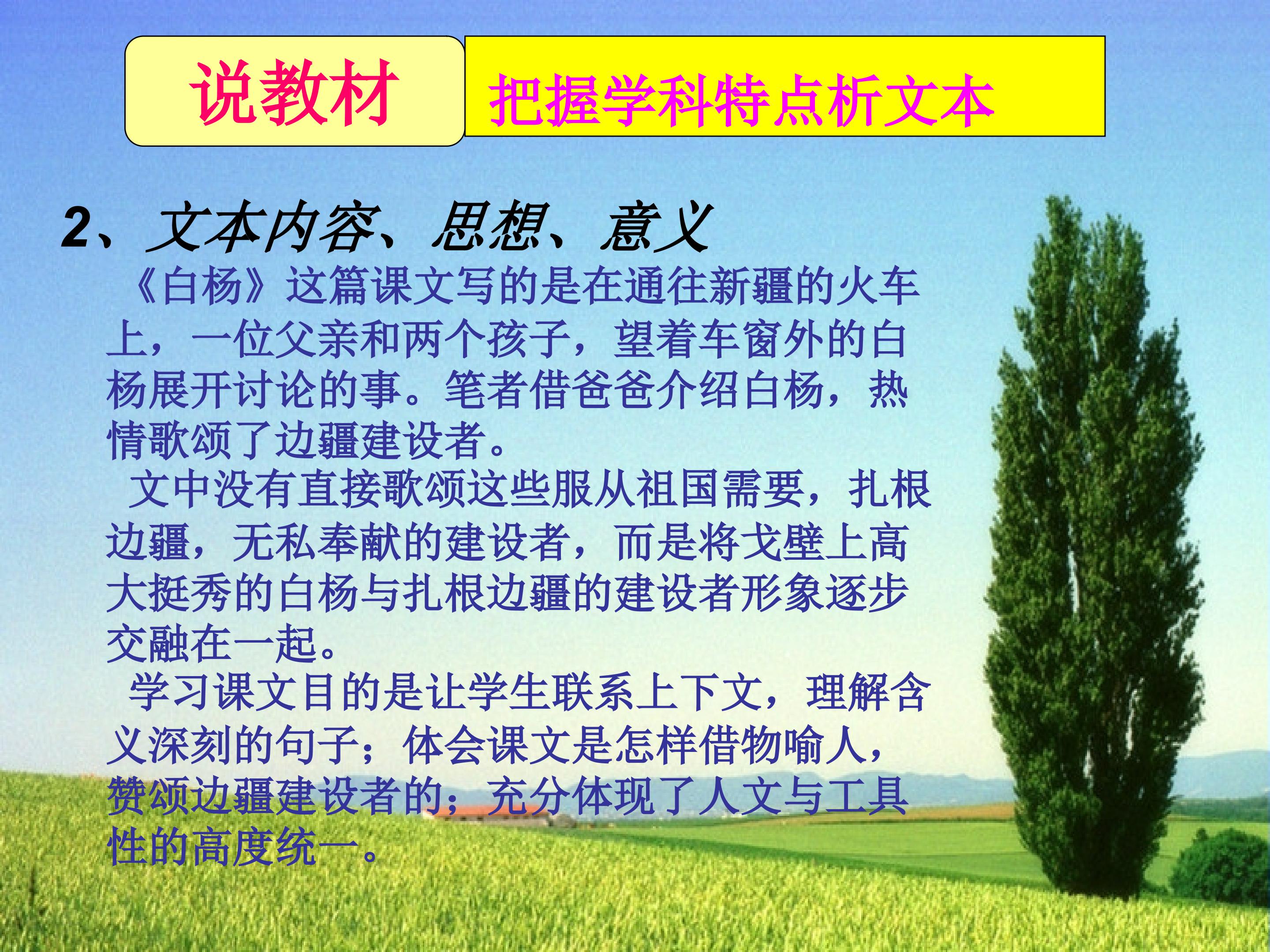 说教材

把握学科特点析文本

2、文本内容、思想、意义

《白杨》这篇课文写的是在通往新疆的火车上，一位父亲和两个孩子，望着车窗外的白杨展开讨论的事。笔者借爸爸介绍白杨，热情歌颂了边疆建设者。

文中没有直接歌颂这些服从祖国需要，扎根边疆，无私奉献的建设者，而是将戈壁上高大挺秀的白杨与扎根边疆的建设者形象逐步交融在一起。

学习课文目的是让学生联系上下文，理解含义深刻的句子；体会课文是怎样借物喻人，赞颂边疆建设者的；充分体现了人文与工具性的高度统一。